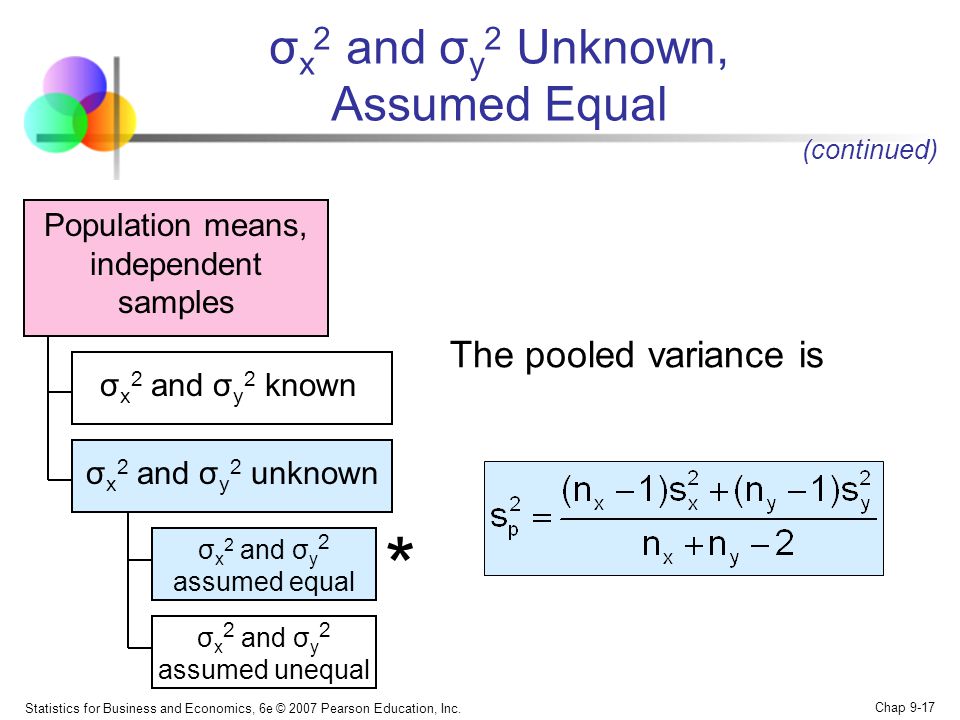 $\sigma_x^2$ and $\sigma_y^2$ Unknown, Assumed Equal

(continued)

Population means, independent samples

$\sigma_x^2$ and $\sigma_y^2$ known

$\sigma_x^2$ and $\sigma_y^2$ unknown

$\sigma_x^2$ and $\sigma_y^2$ assumed equal

*

$\sigma_x^2$ and $\sigma_y^2$ assumed unequal

The pooled variance is

$s_p^2 = \frac{(n_x - 1)s_x^2 + (n_y - 1)s_y^2}{n_x + n_y - 2}$

Statistics for Business and Economics, 6e © 2007 Pearson Education, Inc.

Chap 9-17